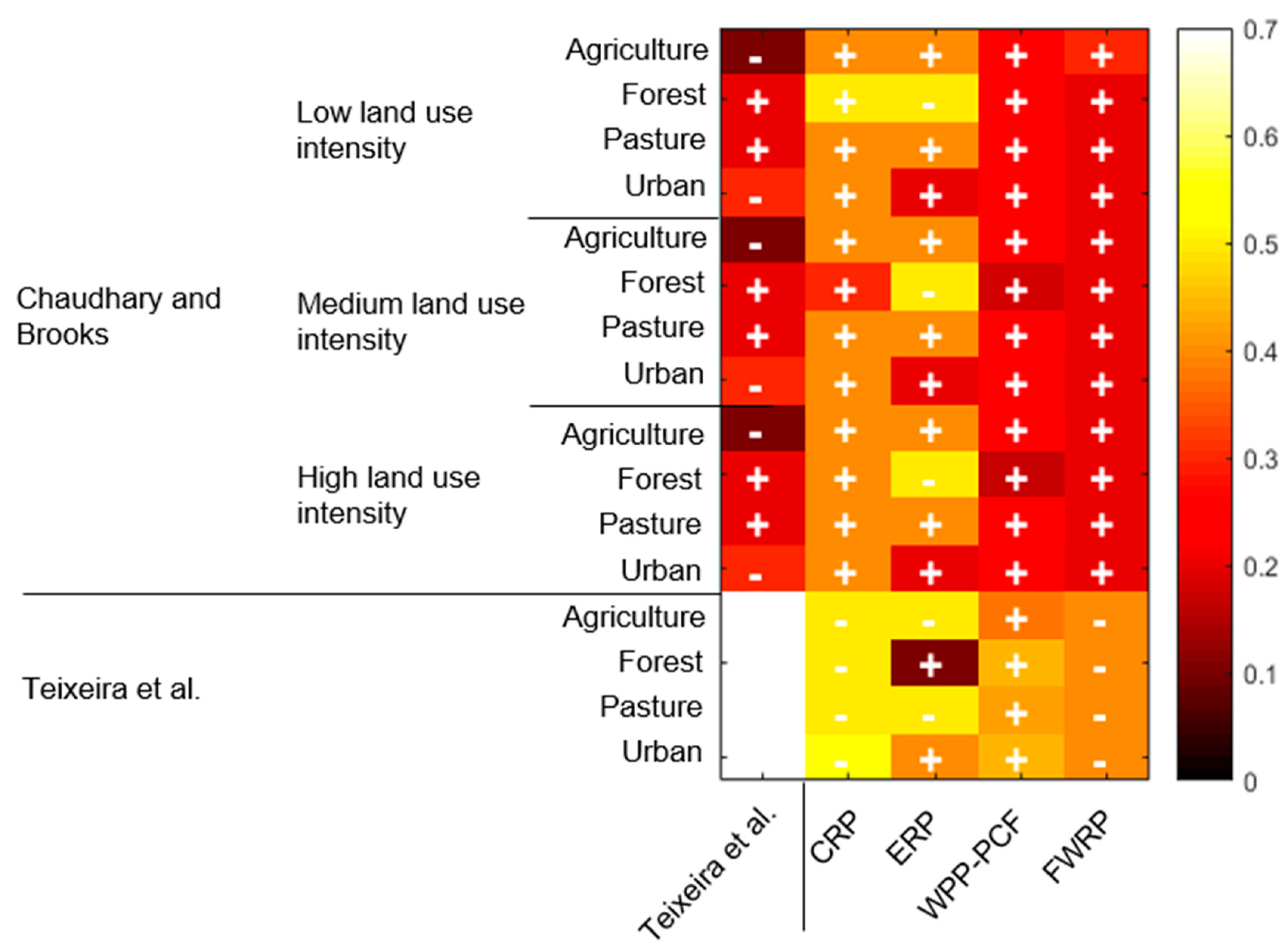 | | | | Teixeira et al. | CRP | ERP | WPP-PCF | FWRP |
|---|---|---|---|---|---|---|---|
| Chaudhary and Brooks | Low land use intensity | Agriculture | - | + | + | + | + |
| | | Forest | + | + | - | + | + |
| | | Pasture | + | + | + | + | + |
| | | Urban | - | + | + | + | + |
| | Medium land use intensity | Agriculture | - | + | + | + | + |
| | | Forest | + | + | - | + | + |
| | | Pasture | + | + | + | + | + |
| | | Urban | - | + | + | + | + |
| | High land use intensity | Agriculture | - | + | + | + | + |
| | | Forest | + | + | - | + | + |
| | | Pasture | + | + | + | + | + |
| | | Urban | - | + | + | + | + |
| Teixeira et al. | | Agriculture | | - | - | + | - |
| | | Forest | | - | + | + | - |
| | | Pasture | | - | - | + | - |
| | | Urban | | - | + | + | - |

0.7
0.6
0.5
0.4
0.3
0.2
0.1
0